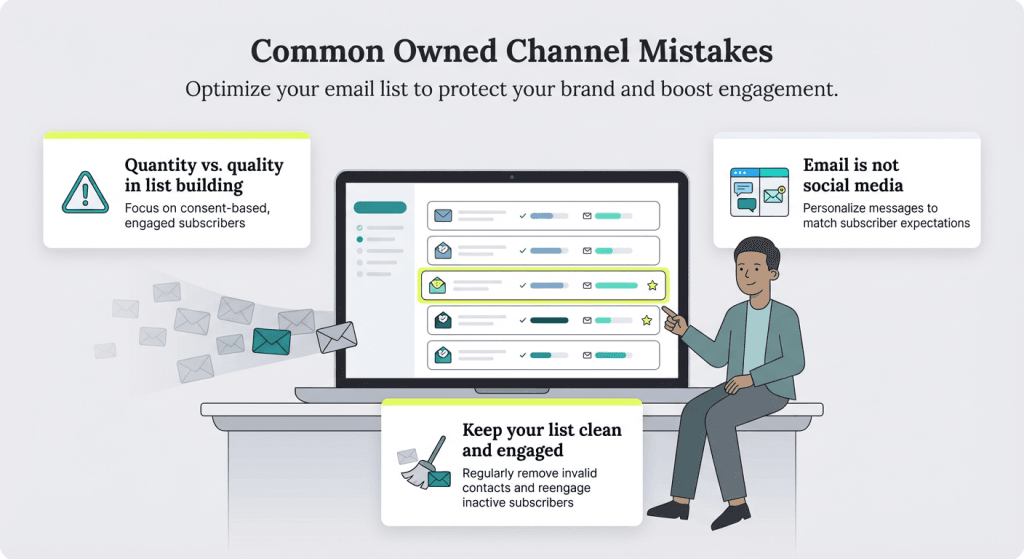 Common Owned Channel Mistakes

Optimize your email list to protect your brand and boost engagement.

Quantity vs. quality in list building

Focus on consent-based, engaged subscribers

Email is not social media

Personalize messages to match subscriber expectations

Keep your list clean and engaged

Regularly remove invalid contacts and reengage inactive subscribers